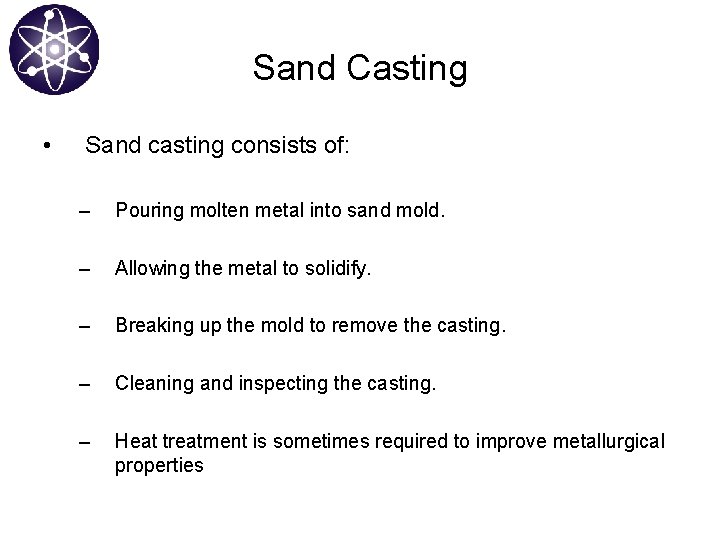 Sand Casting

• Sand casting consists of:

– Pouring molten metal into sand mold.

– Allowing the metal to solidify.

– Breaking up the mold to remove the casting.

– Cleaning and inspecting the casting.

– Heat treatment is sometimes required to improve metallurgical properties